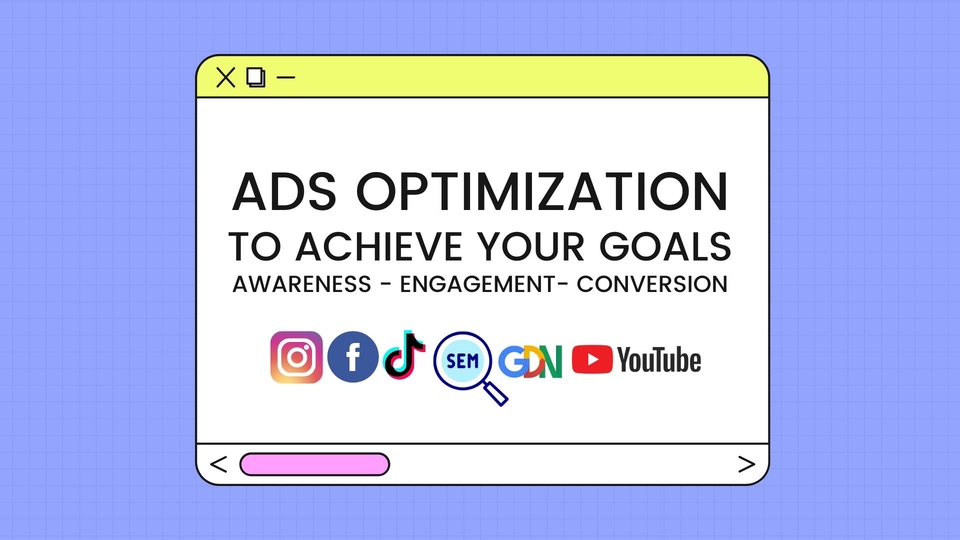 ADS OPTIMIZATION
TO ACHIEVE YOUR GOALS
AWARENESS - ENGAGEMENT- CONVERSION

f SEM GDN YouTube

< >